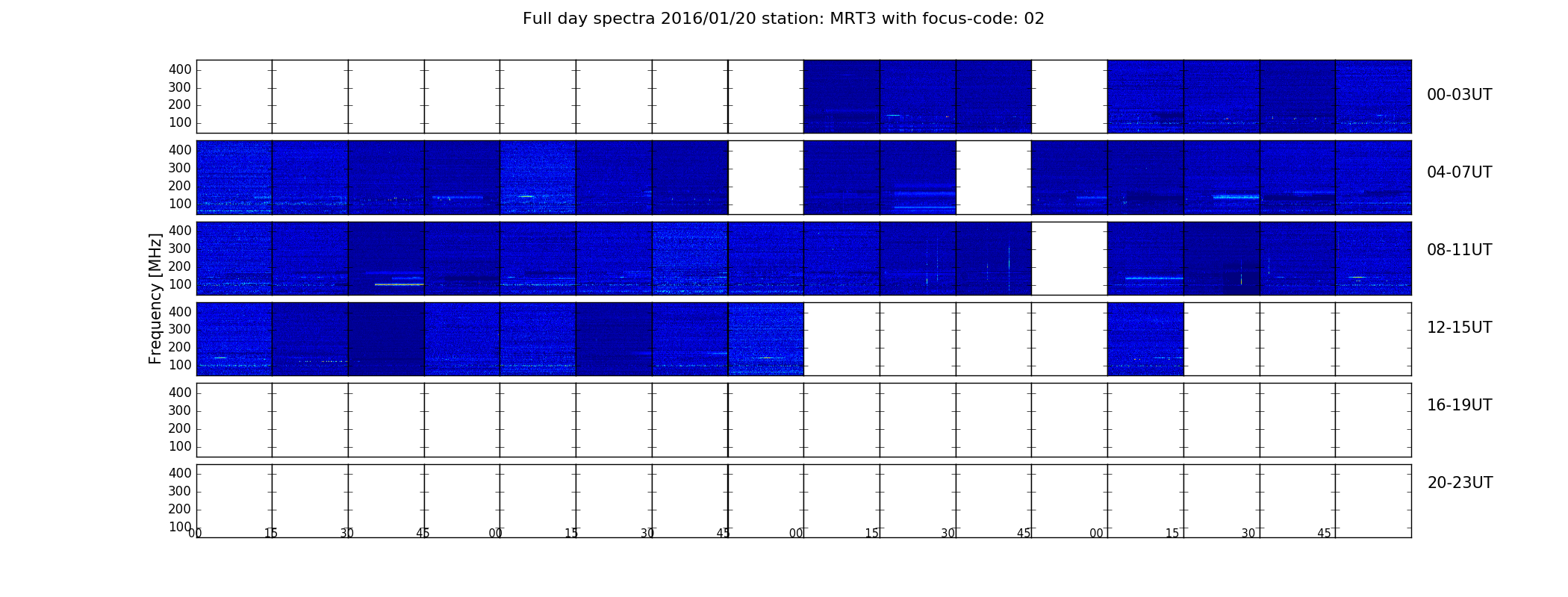 Full day spectra 2016/01/20 station: MRT3 with focus-code: 02

Frequency [MHz]

400
300
200
100
00-03UT

400
300
200
100
04-07UT

400
300
200
100
08-11UT

400
300
200
100
12-15UT

400
300
200
100
16-19UT

400
300
200
100
20-23UT

00 15 30 45 00 15 30 45 00 15 30 45 00 15 30 45